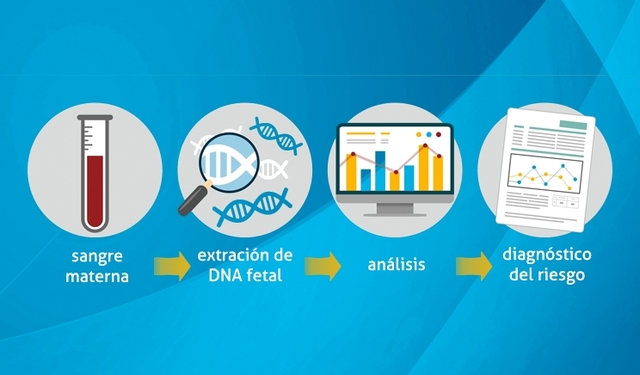 sangre materna

extración de DNA fetal

análisis

diagnóstico del riesgo